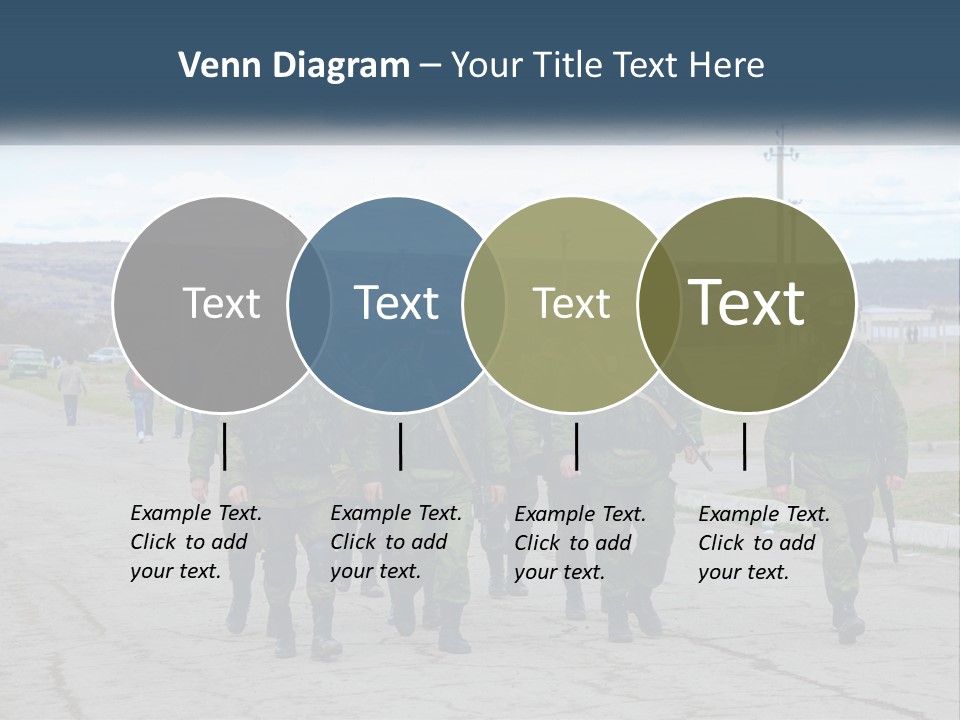 Venn Diagram – Your Title Text Here

Text

Text

Text

Text

Example Text. Click to add your text.

Example Text. Click to add your text.

Example Text. Click to add your text.

Example Text. Click to add your text.